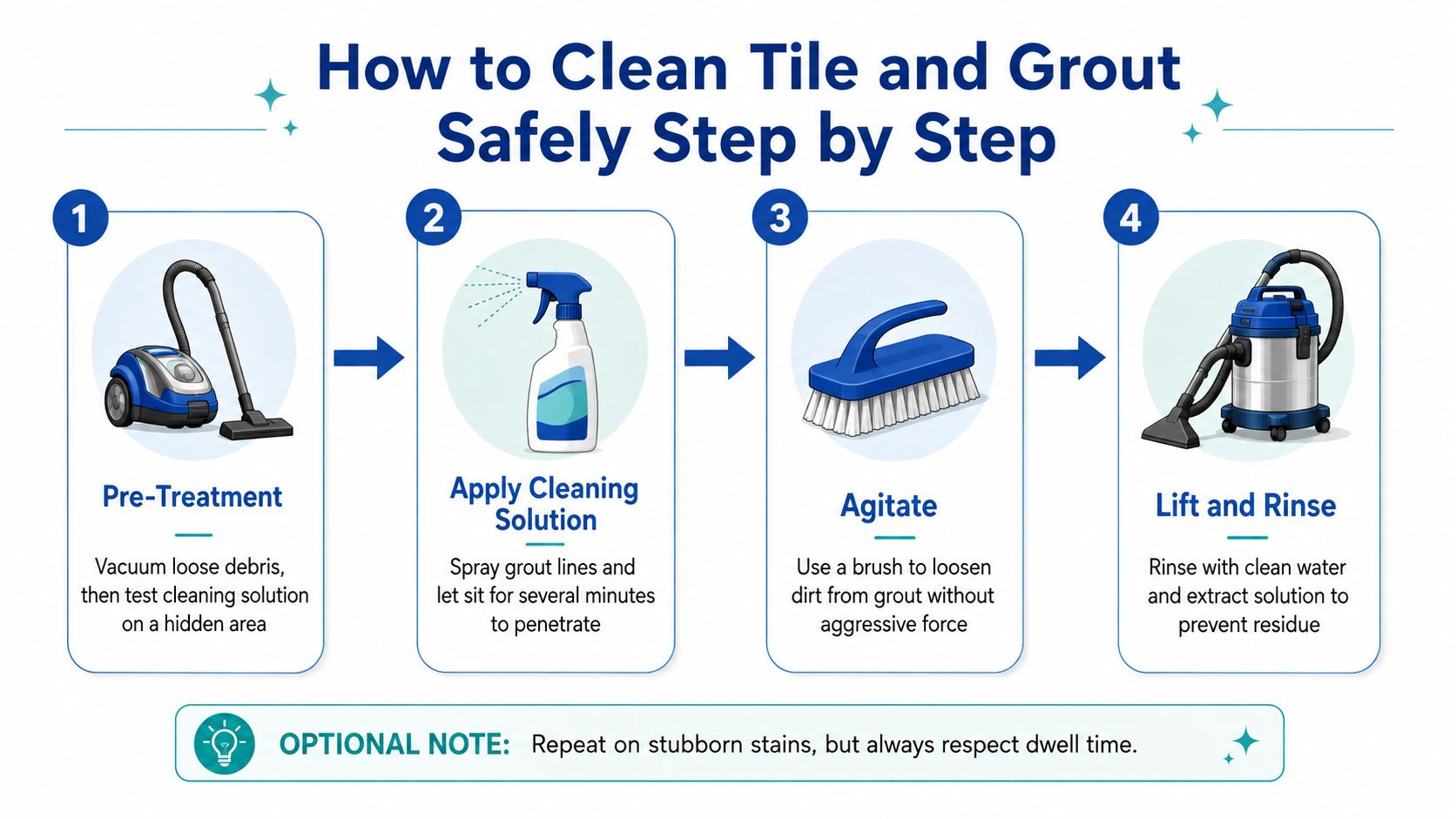 How to Clean Tile and Grout Safely Step by Step

1

Pre-Treatment

Vacuum loose debris, then test cleaning solution on a hidden area

2

Apply Cleaning Solution

Spray grout lines and let sit for several minutes to penetrate

3

Agitate

Use a brush to loosen dirt from grout without aggressive force

4

Lift and Rinse

Rinse with clean water and extract solution to prevent residue

OPTIONAL NOTE: Repeat on stubborn stains, but always respect dwell time.